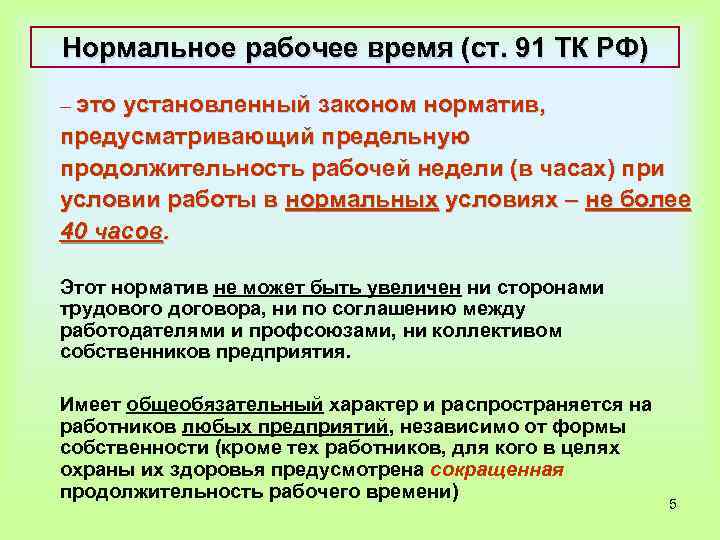 Нормальное рабочее время (ст. 91 ТК РФ)

– это установленный законом норматив, предусматривающий предельную продолжительность рабочей недели (в часах) при условии работы в нормальных условиях – не более 40 часов.

Этот норматив не может быть увеличен ни сторонами трудового договора, ни по соглашению между работодателями и профсоюзами, ни коллективом собственников предприятия.

Имеет общеобязательный характер и распространяется на работников любых предприятий, независимо от формы собственности (кроме тех работников, для кого в целях охраны их здоровья предусмотрена сокращенная продолжительность рабочего времени)

5